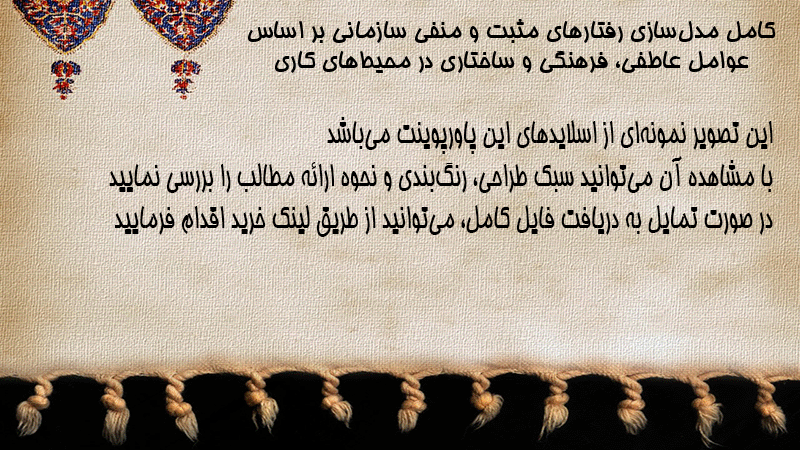 کامل مدل‌سازی رفتارهای مثبت و منفی سازمانی بر اساس عوامل عاطفی، فرهنگی و ساختاری در محیط‌های کاری

این تصویر نمونه‌ای از اسلایدهای این پاورپوینت می‌باشد
با مشاهده آن می‌توانید سبک طراحی، رنگ‌بندی و نحوه ارائه مطالب را بررسی نمایید
در صورت تمایل به دریافت فایل کامل، می‌توانید از طریق لینک خرید اقدام فرمایید